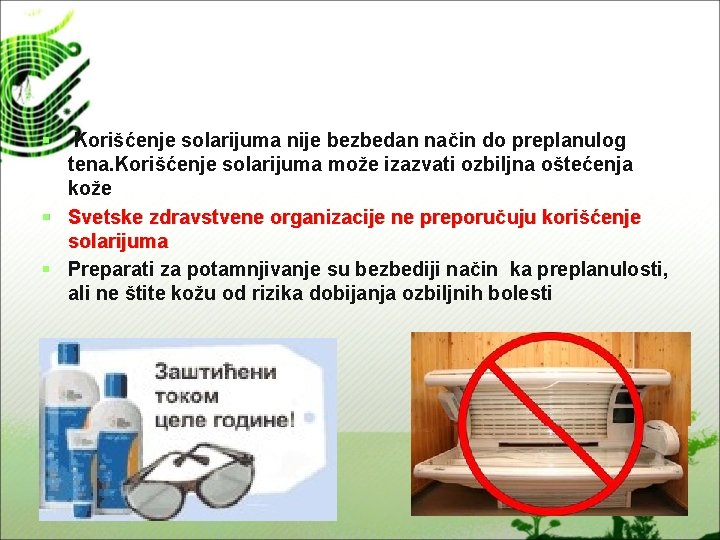 Korišćenje solarijuma nije bezbedan način do preplanulog tena.Korišćenje solarijuma može izazvati ozbiljna oštećenja kože

Svetske zdravstvene organizacije ne preporučuju korišćenje solarijuma

Preparati za potamnjivanje su bezbediji način ka preplanulosti, ali ne štite kožu od rizika dobijanja ozbiljnih bolesti

Заштићени током целе године!